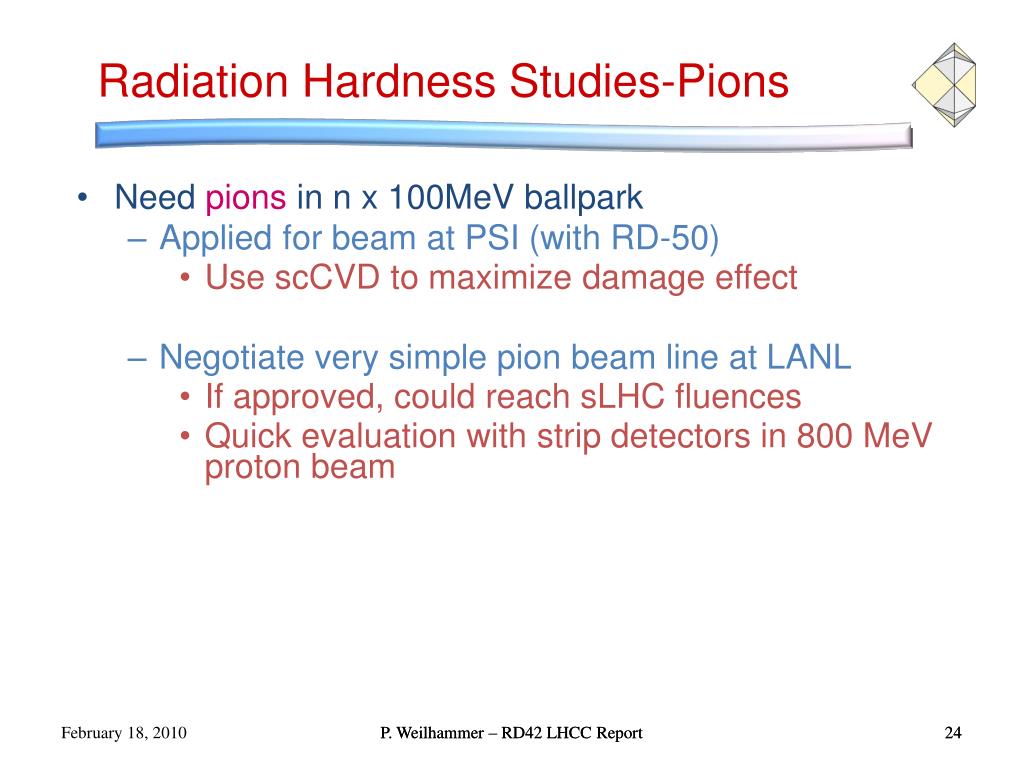 Radiation Hardness Studies-Pions

• Need pions in n x 100MeV ballpark
– Applied for beam at PSI (with RD-50)
• Use scCVD to maximize damage effect

– Negotiate very simple pion beam line at LANL
• If approved, could reach sLHC fluences
• Quick evaluation with strip detectors in 800 MeV proton beam

February 18, 2010

P. Weilhammer – RD42 LHCC Report

24